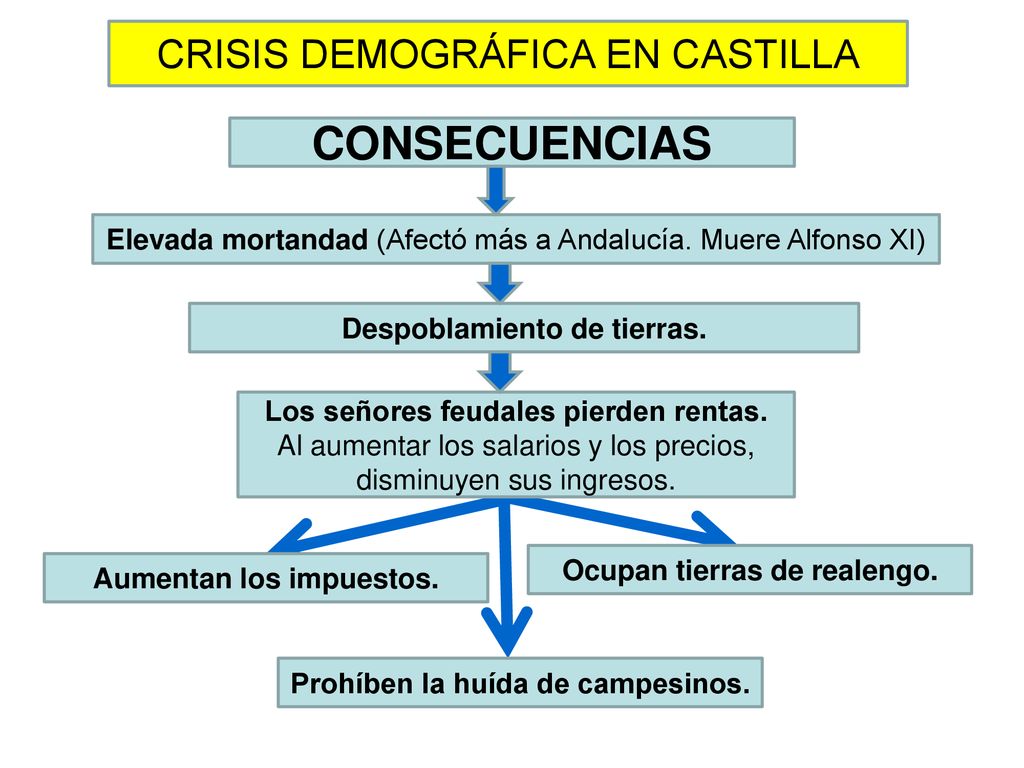 CRISIS DEMOGRÁFICA EN CASTILLA

CONSECUENCIAS

Elevada mortandad (Afectó más a Andalucía. Muere Alfonso XI)

Despoblamiento de tierras.

Los señores feudales pierden rentas. Al aumentar los salarios y los precios, disminuyen sus ingresos.

Aumentan los impuestos.

Ocupan tierras de realengo.

Prohíben la huída de campesinos.